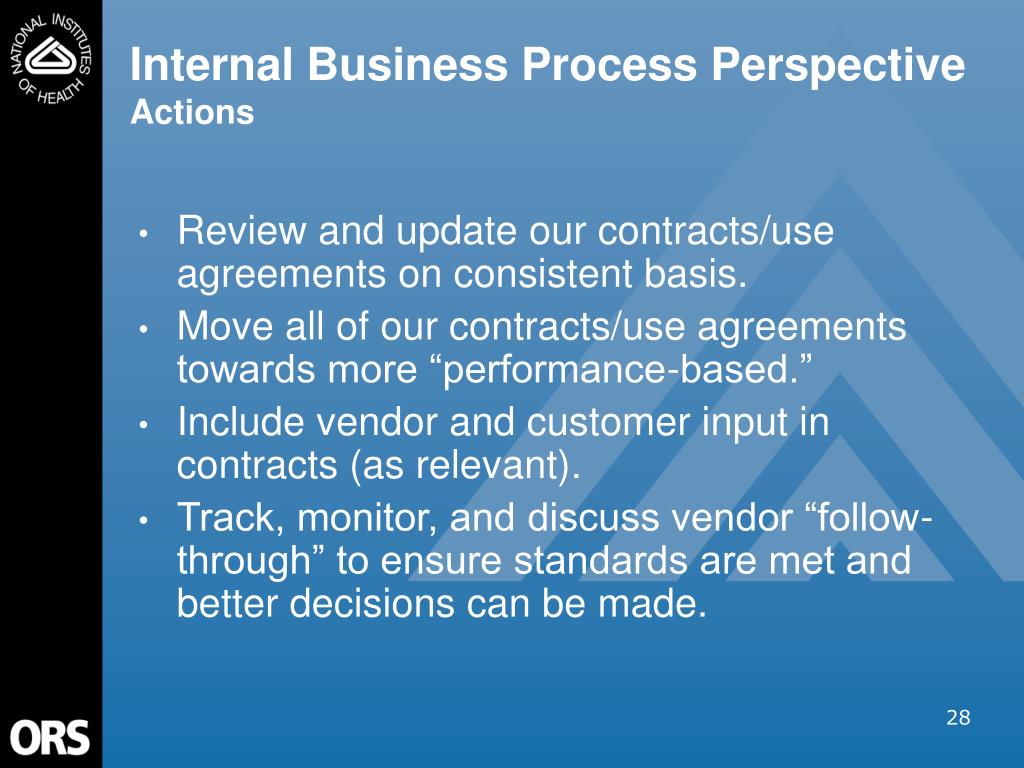 NATIONAL INSTITUTES OF HEALTH

Internal Business Process Perspective
Actions

• Review and update our contracts/use agreements on consistent basis.
• Move all of our contracts/use agreements towards more “performance-based.”
• Include vendor and customer input in contracts (as relevant).
• Track, monitor, and discuss vendor “follow-through” to ensure standards are met and better decisions can be made.

ORS

28